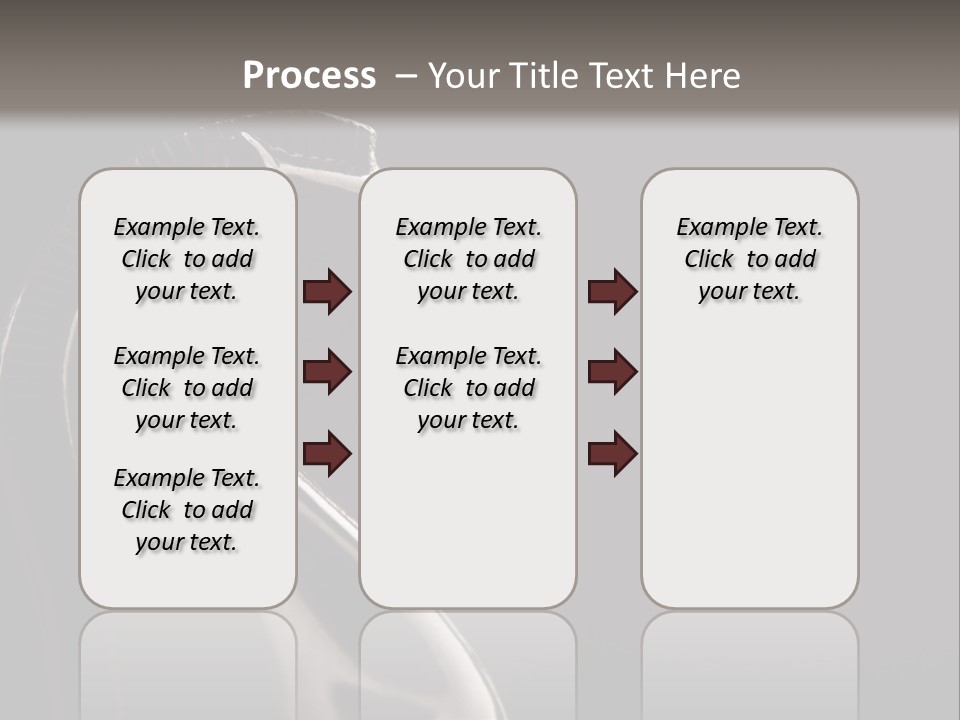 Process – Your Title Text Here

Example Text. Click to add your text.

Example Text. Click to add your text.

Example Text. Click to add your text.

Example Text. Click to add your text.

Example Text. Click to add your text.

Example Text. Click to add your text.